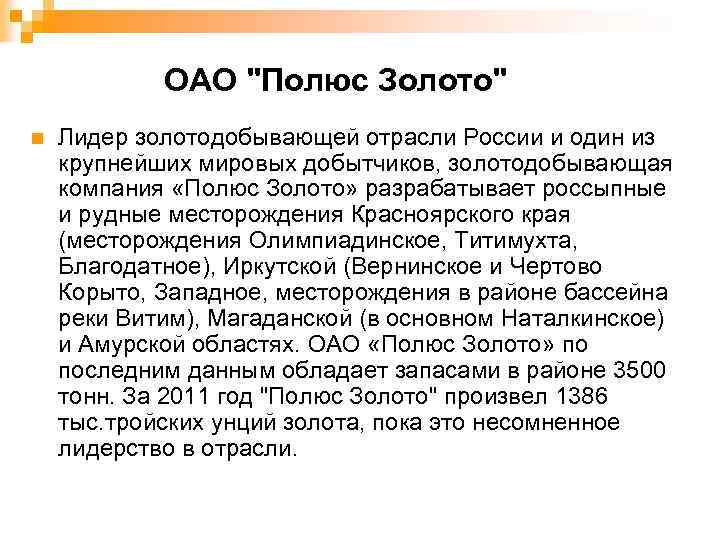 ОАО "Полюс Золото"

Лидер золотодобывающей отрасли России и один из крупнейших мировых добытчиков, золотодобывающая компания «Полюс Золото» разрабатывает россыпные и рудные месторождения Красноярского края (месторождения Олимпиадинское, Титимухта, Благодатное), Иркутской (Вернинское и Чертово Корыто, Западное, месторождения в районе бассейна реки Витим), Магаданской (в основном Наталкинское) и Амурской областях. ОАО «Полюс Золото» по последним данным обладает запасами в районе 3500 тонн. За 2011 год "Полюс Золото" произвел 1386 тыс.тройских унций золота, пока это несомненное лидерство в отрасли.